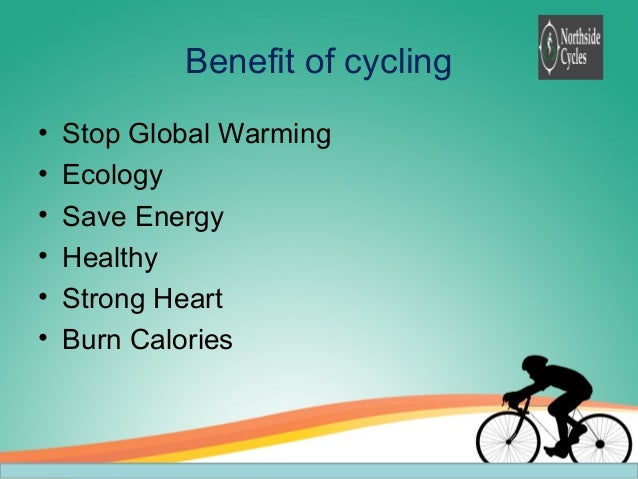 Northside Cycles

Benefit of cycling

• Stop Global Warming
• Ecology
• Save Energy
• Healthy
• Strong Heart
• Burn Calories